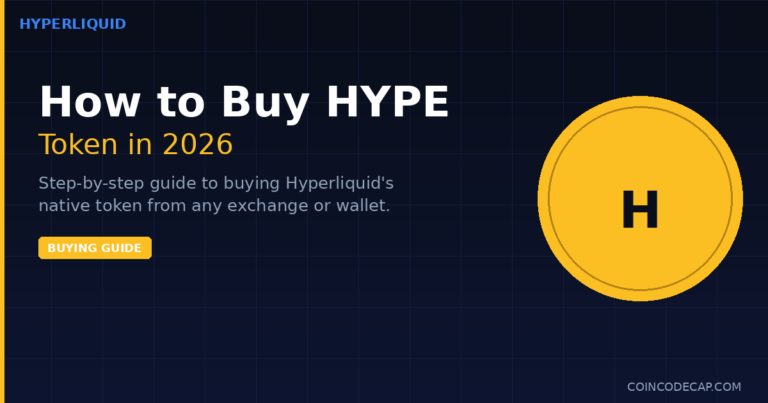 HYPERLIQUID

How to Buy HYPE
Token in 2026

Step-by-step guide to buying Hyperliquid's native token from any exchange or wallet.

BUYING GUIDE

H

COINCODECAP.COM